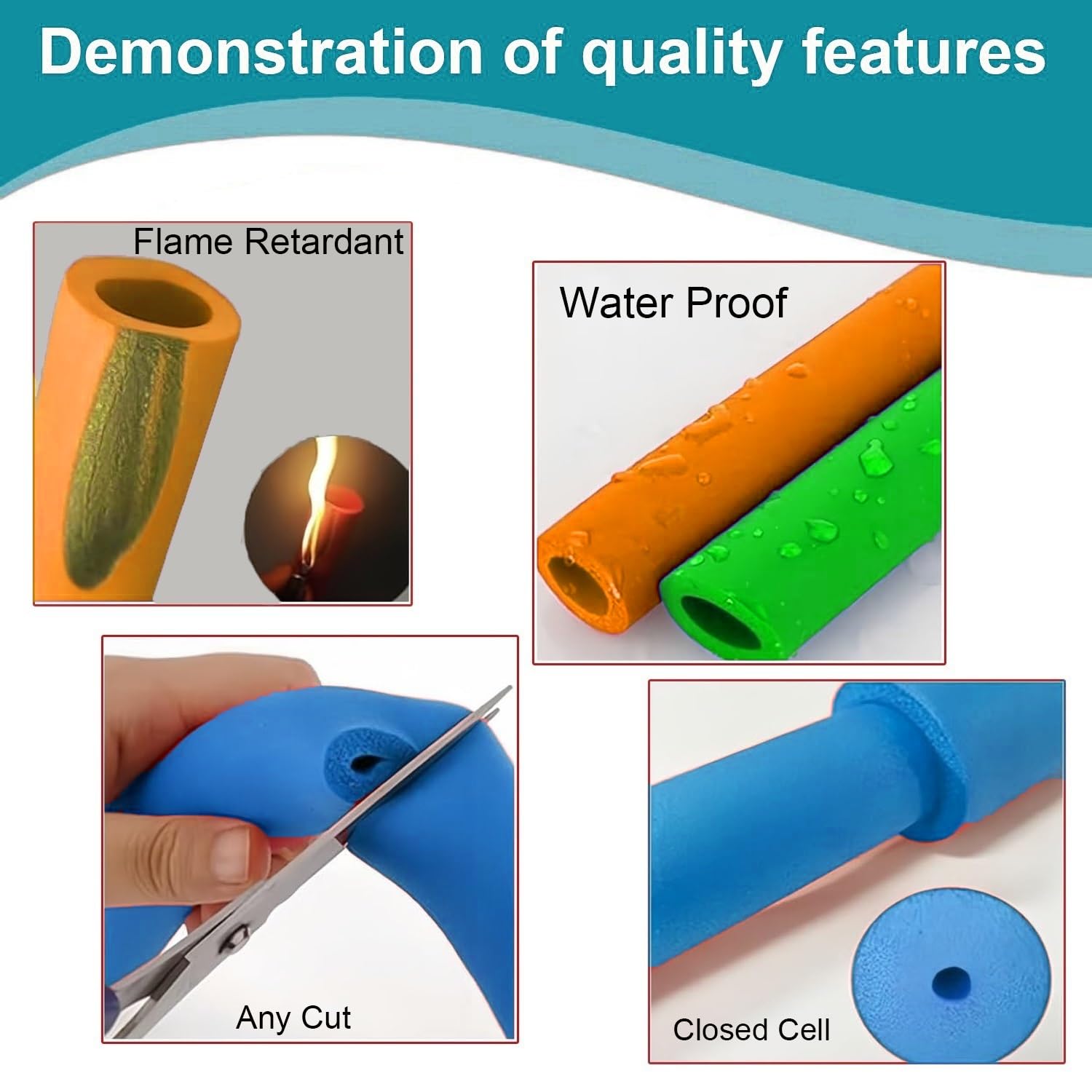 Demonstration of quality features

Flame Retardant

Water Proof

Any Cut

Closed Cell